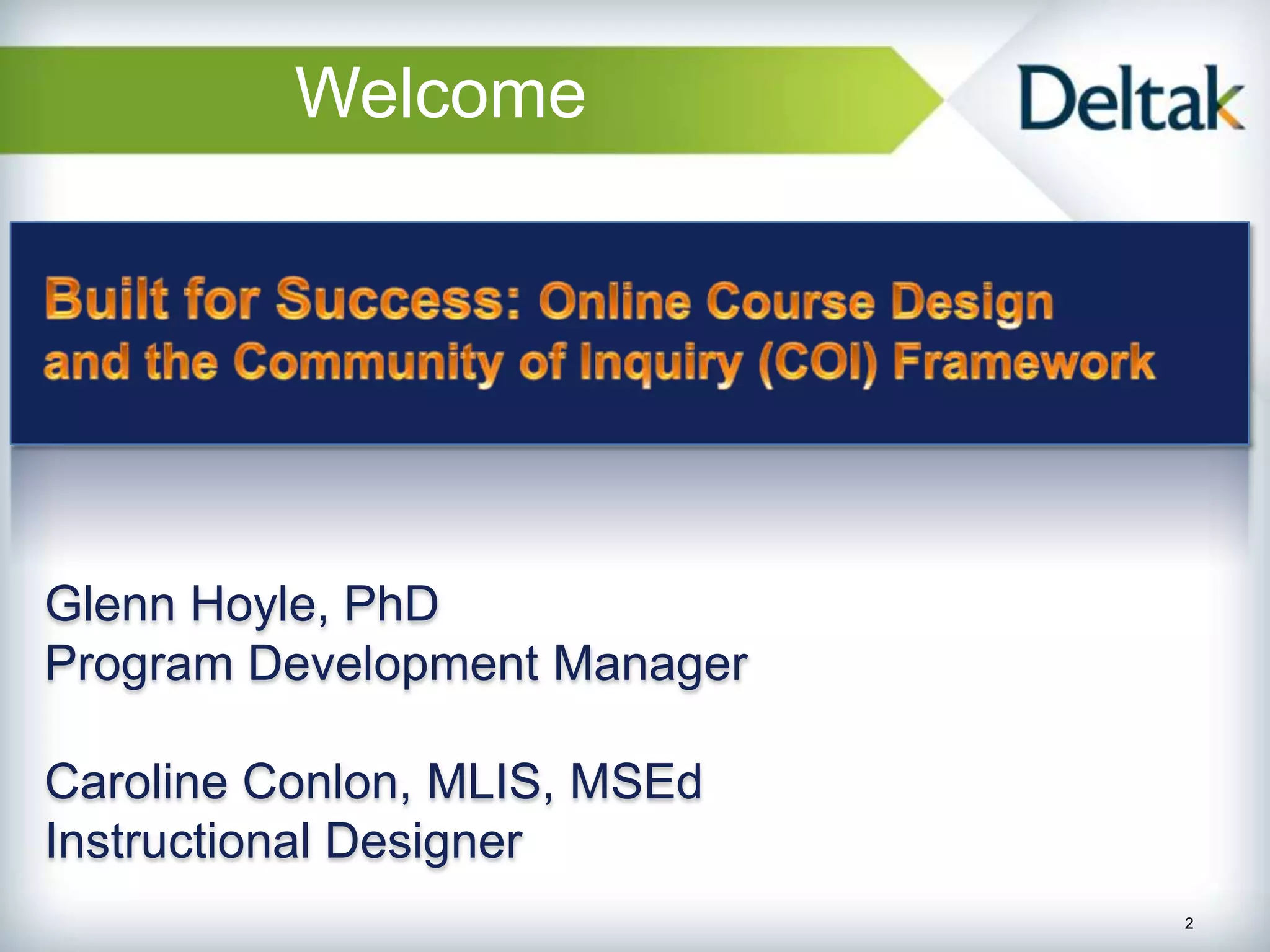 Welcome

Deltak

Built for Success: Online Course Design and the Community of Inquiry (COI) Framework

Glenn Hoyle, PhD
Program Development Manager

Caroline Conlon, MLIS, MSEd
Instructional Designer

2